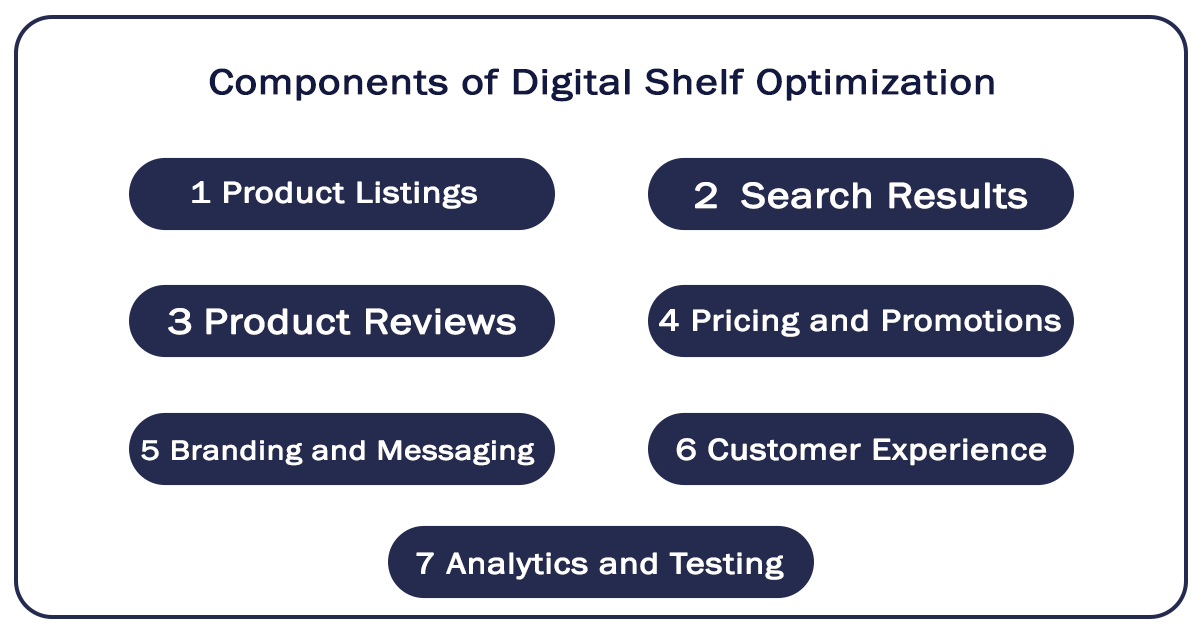 Components of Digital Shelf Optimization

1 Product Listings

2 Search Results

3 Product Reviews

4 Pricing and Promotions

5 Branding and Messaging

6 Customer Experience

7 Analytics and Testing